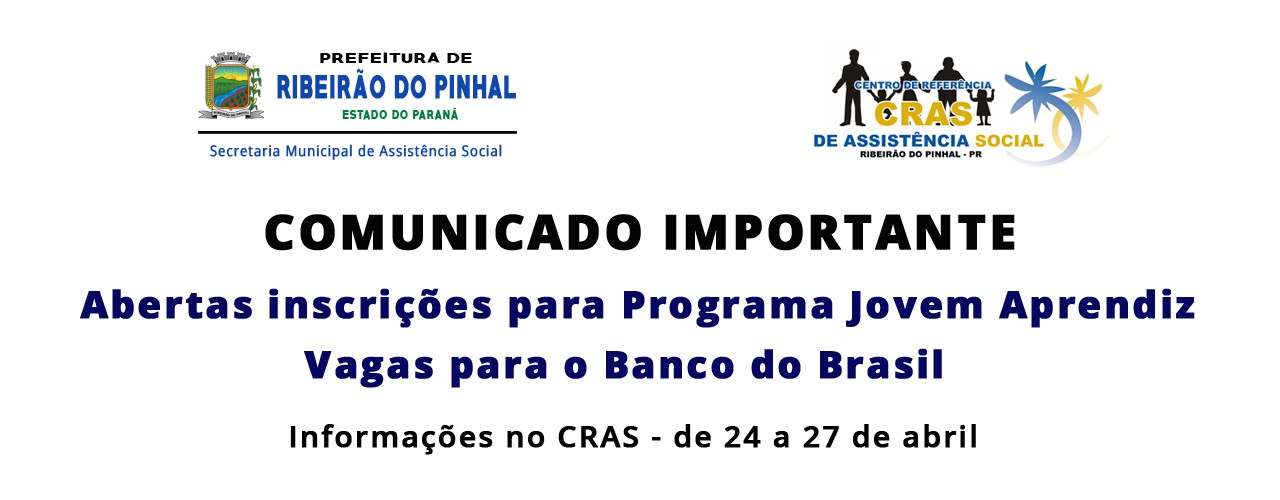 PREFEITURA DE
RIBEIRÃO DO PINHAL
ESTADO DO PARANÁ
Secretaria Municipal de Assistência Social

CENTRO DE REFERÊNCIA
CRAS
DE ASSISTÊNCIA SOCIAL
RIBEIRÃO DO PINHAL - PR

COMUNICADO IMPORTANTE

Abertas inscrições para Programa Jovem Aprendiz
Vagas para o Banco do Brasil

Informações no CRAS - de 24 a 27 de abril